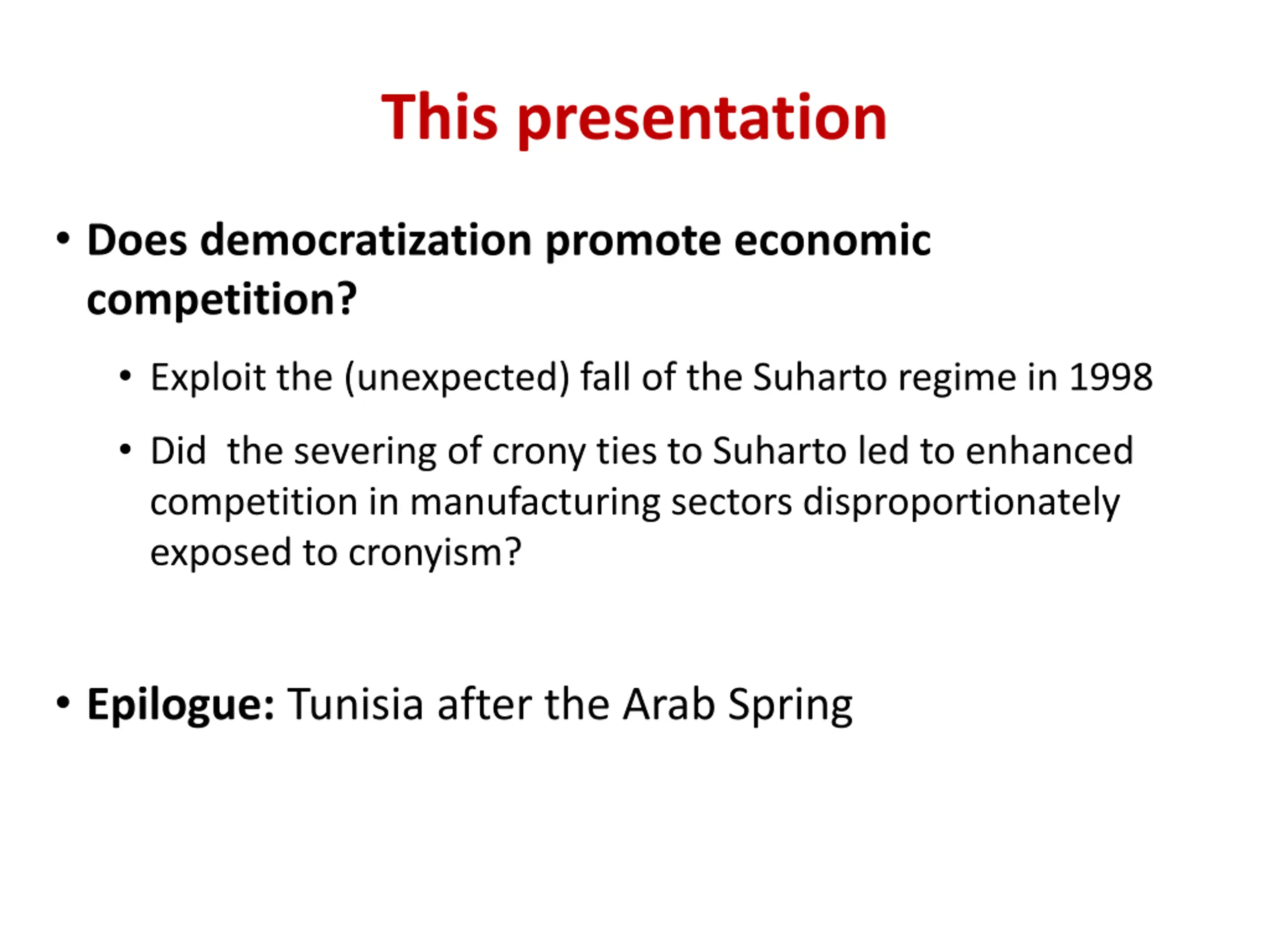 This presentation

• Does democratization promote economic competition?

• Exploit the (unexpected) fall of the Suharto regime in 1998

• Did the severing of crony ties to Suharto led to enhanced competition in manufacturing sectors disproportionately exposed to cronyism?

• Epilogue: Tunisia after the Arab Spring